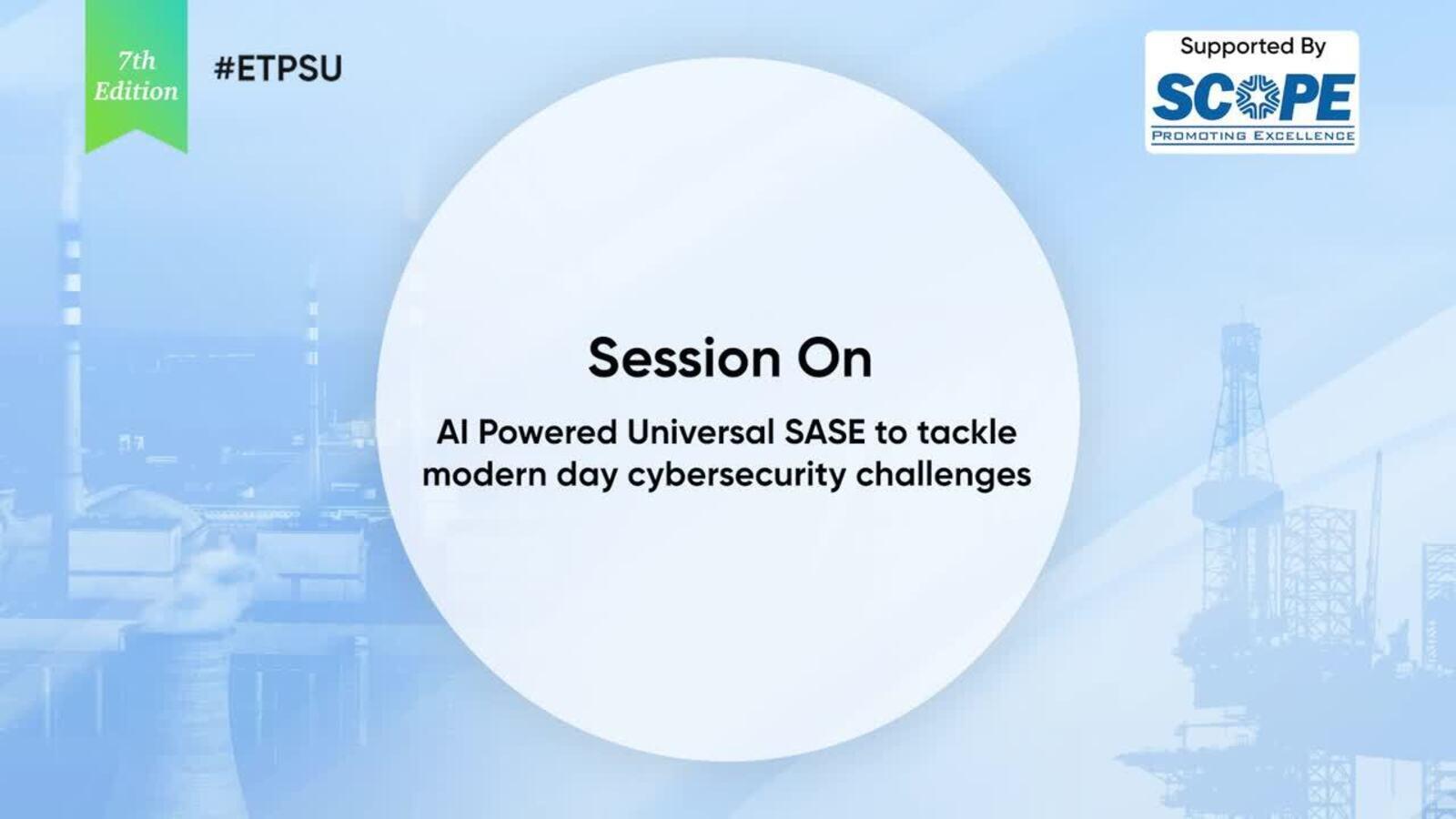 7th Edition

#ETPSU

Supported By
SCOPE
PROMOTING EXCELLENCE

Session On

AI Powered Universal SASE to tackle modern day cybersecurity challenges